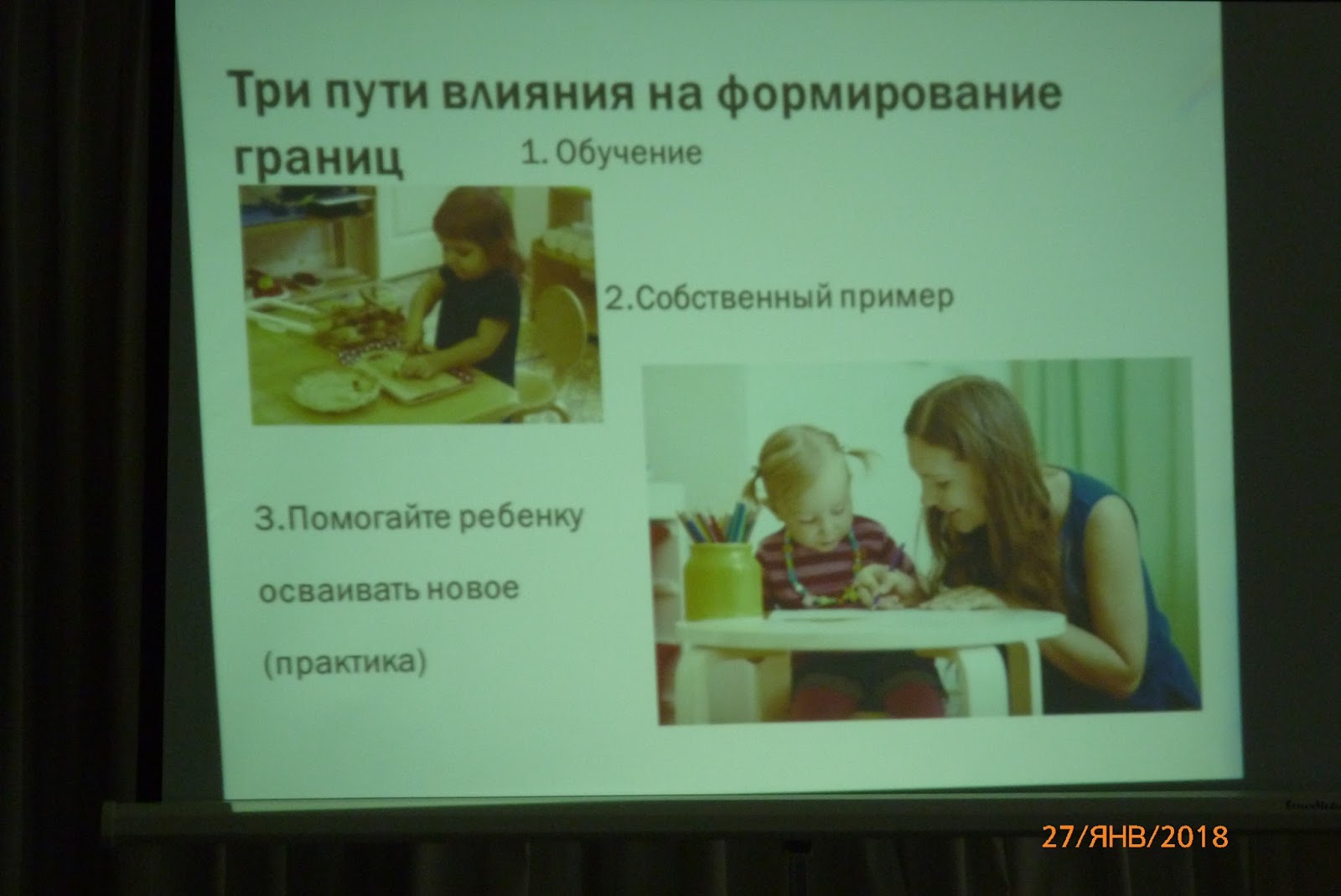 Три пути влияния на формирование границ

1. Обучение

2.Собственный пример

3.Помогайте ребенку осваивать новое (практика)

27/ЯНВ/2018